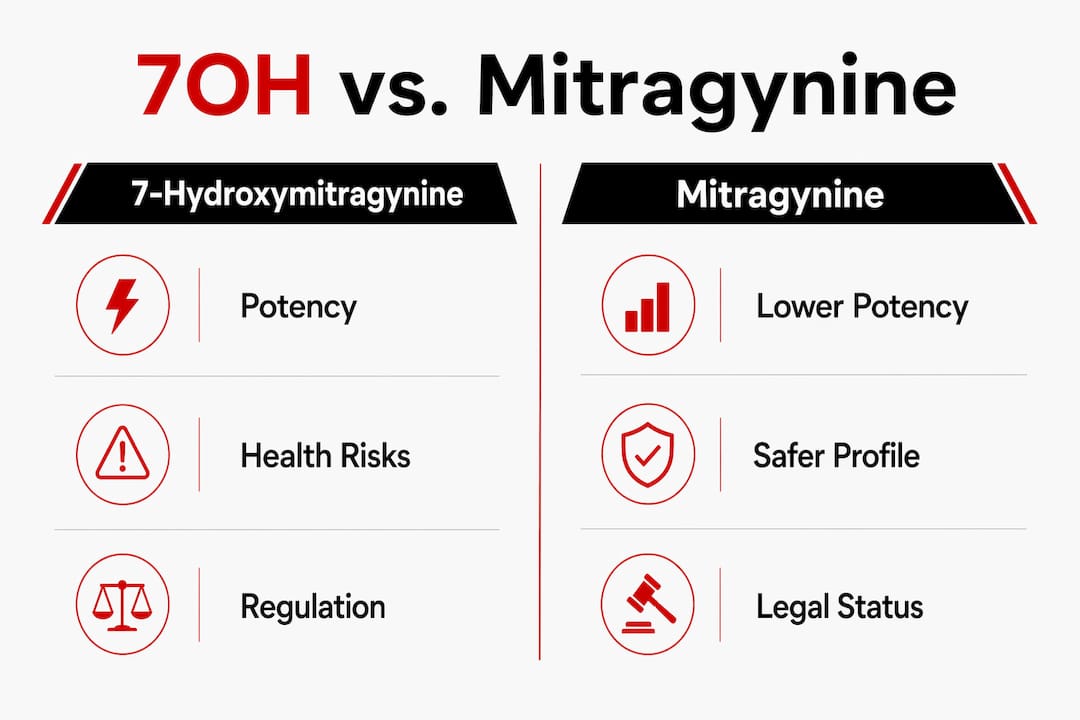 7OH vs. Mitragynine

7-Hydroxymitragynine

Potency

Health Risks

Regulation

Mitragynine

Lower Potency

Safer Profile

Legal Status